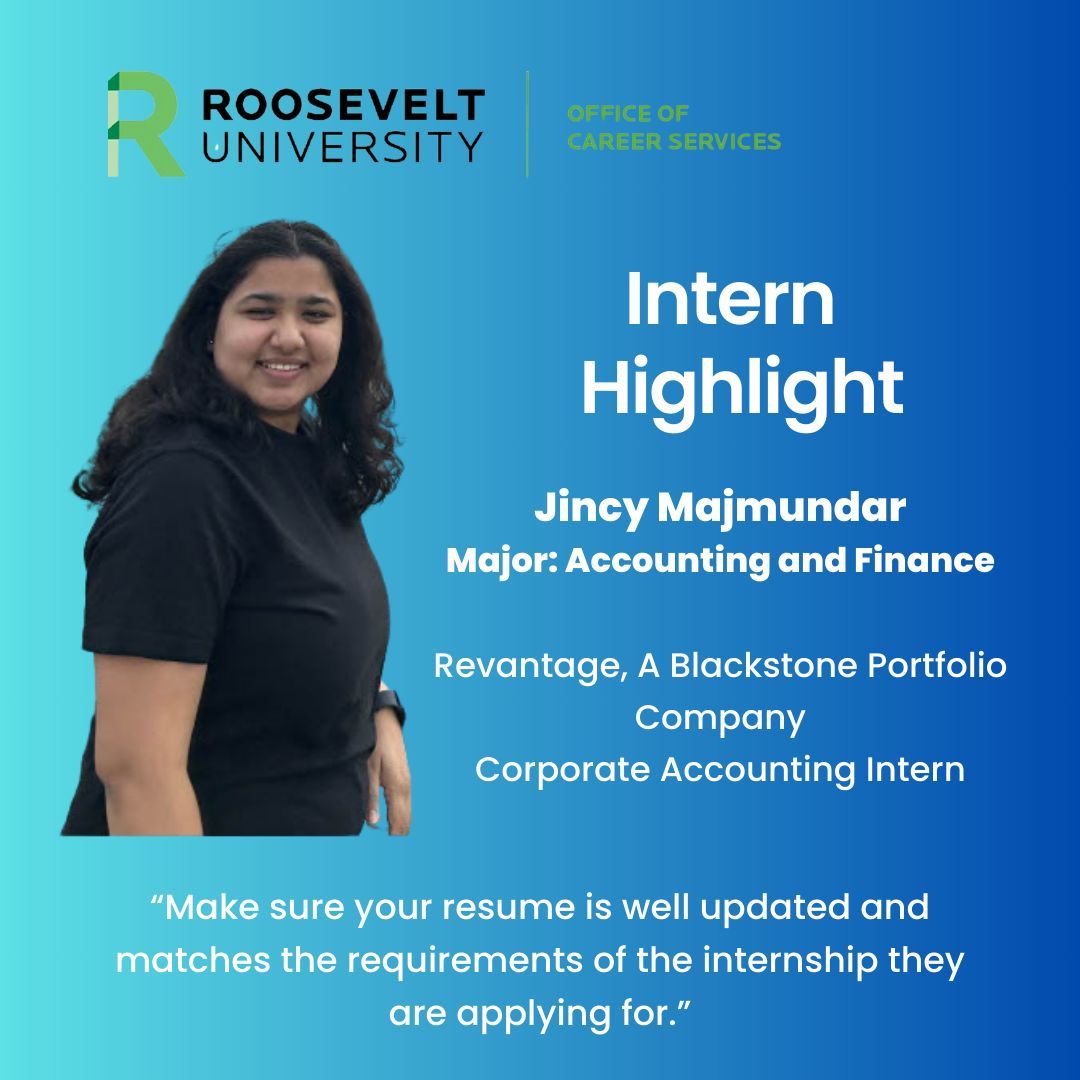 ROOSEVELT UNIVERSITY

OFFICE OF CAREER SERVICES

Intern Highlight

Jincy Majmundar
Major: Accounting and Finance

Revantage, A Blackstone Portfolio Company
Corporate Accounting Intern

“Make sure your resume is well updated and matches the requirements of the internship they are applying for.”